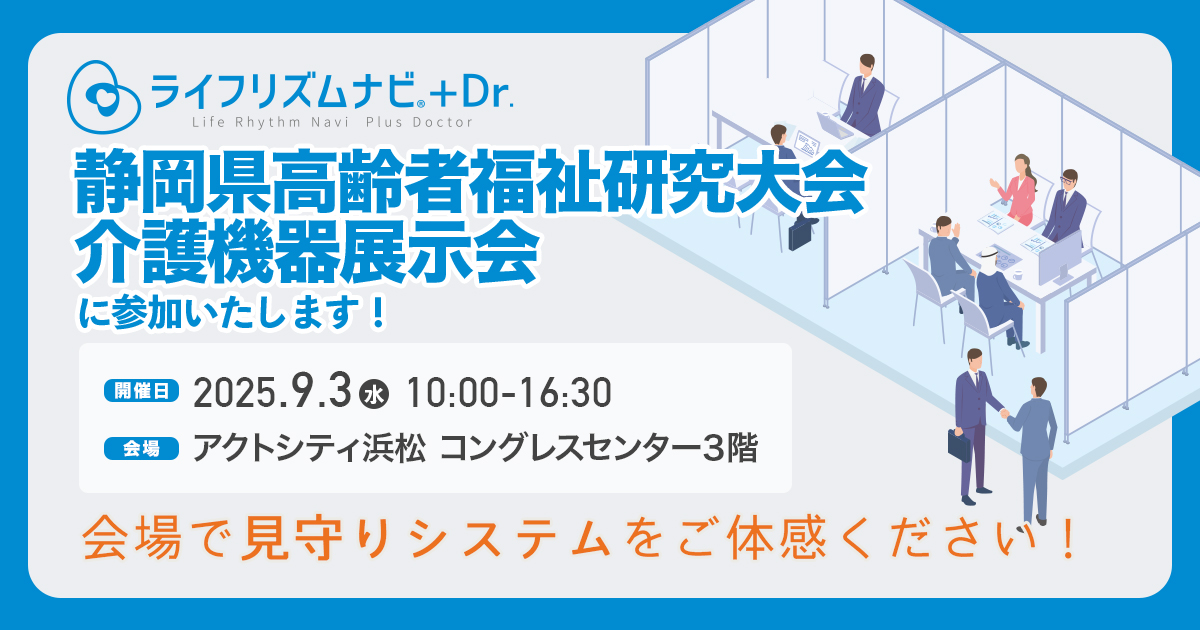 ライフリズムナビ®+Dr.
Life Rhythm Navi Plus Doctor

静岡県高齢者福祉研究大会
介護機器展示会
に参加いたします！

開催日 2025.9.3 水 10:00-16:30
会場 アクトシティ浜松 コングレスセンター3階

会場で見守りシステムをご体感ください！